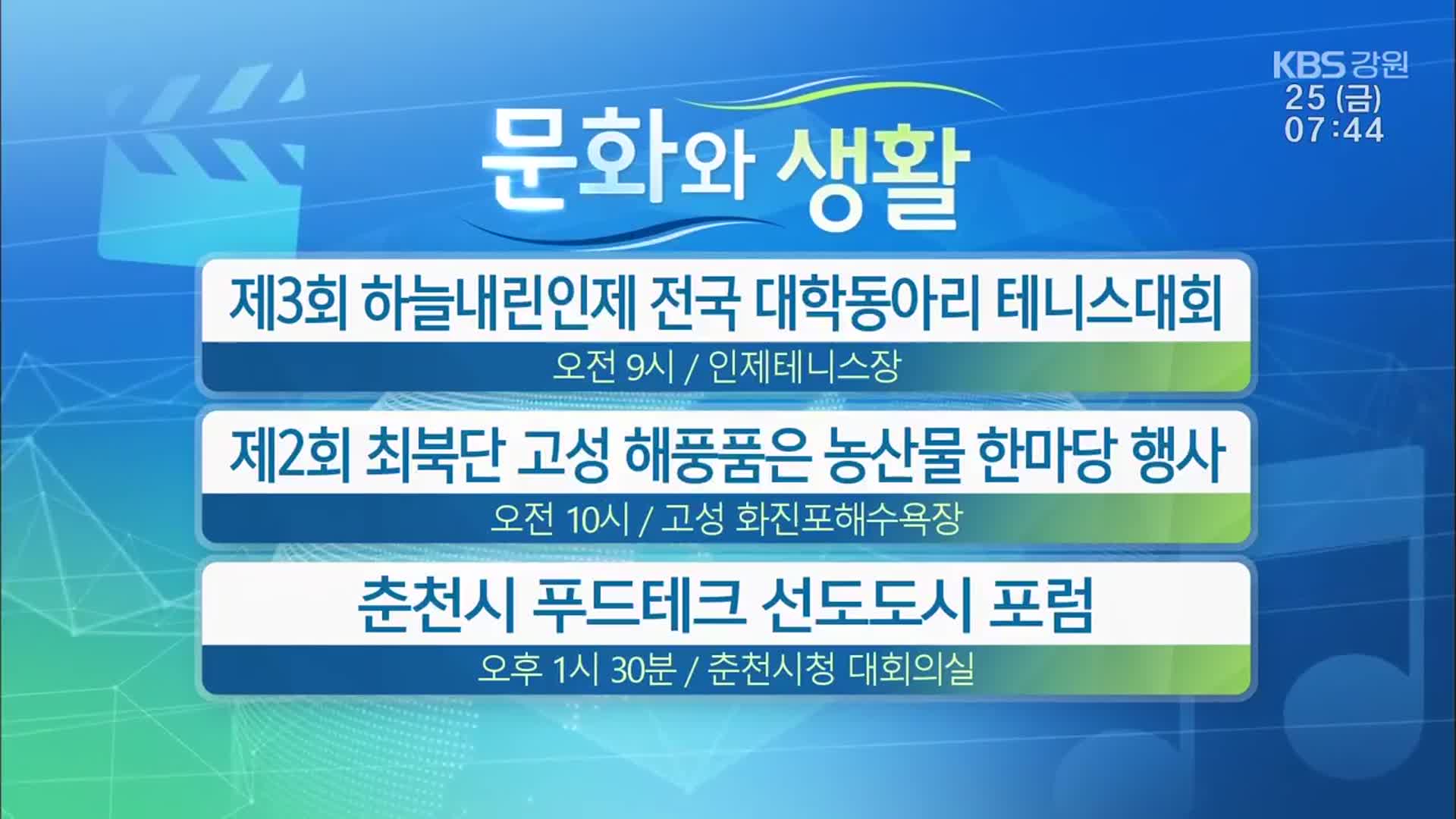 KBS 강원
25 (금)
07:44

문화와 생활

제3회 하늘내린인제 전국 대학동아리 테니스대회
오전 9시 / 인제테니스장

제2회 최북단 고성 해풍품은 농산물 한마당 행사
오전 10시 / 고성 화진포해수욕장

춘천시 푸드테크 선도도시 포럼
오후 1시 30분 / 춘천시청 대회의실